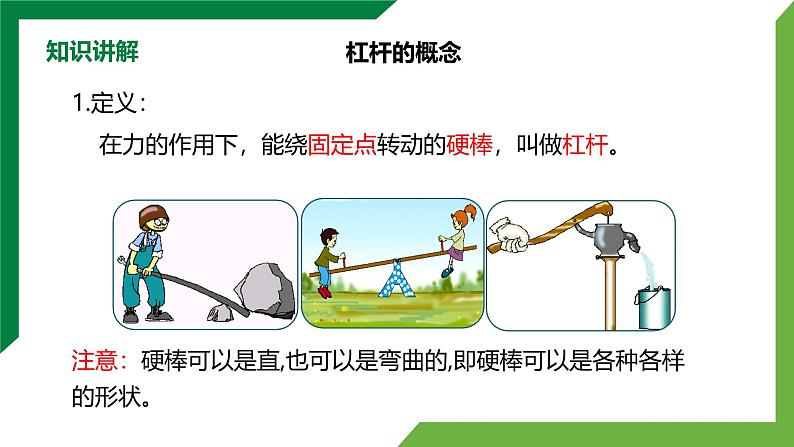 知识讲解

杠杆的概念

1.定义：

在力的作用下，能绕固定点转动的硬棒，叫做杠杆。

注意：硬棒可以是直,也可以是弯曲的,即硬棒可以是各种各样的形状。